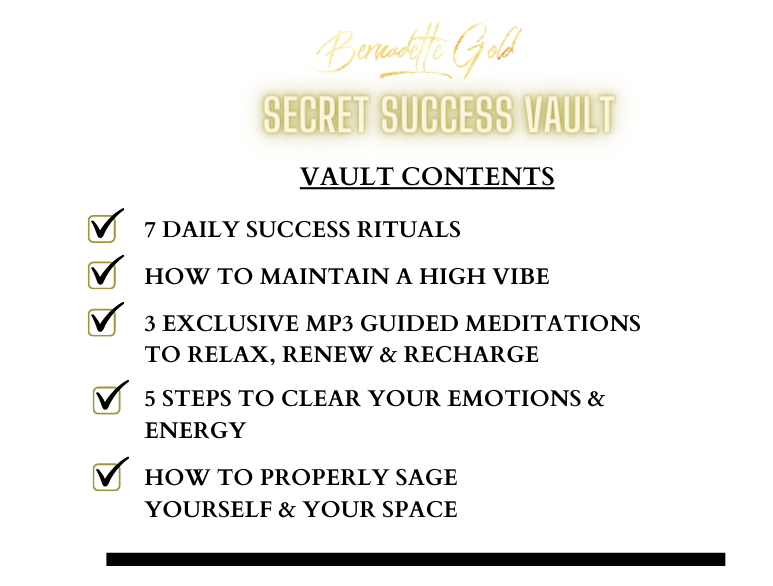 Bernadette Gold

SECRET SUCCESS VAULT

VAULT CONTENTS

7 DAILY SUCCESS RITUALS

HOW TO MAINTAIN A HIGH VIBE

3 EXCLUSIVE MP3 GUIDED MEDITATIONS TO RELAX, RENEW & RECHARGE

5 STEPS TO CLEAR YOUR EMOTIONS & ENERGY

HOW TO PROPERLY SAGE YOURSELF & YOUR SPACE